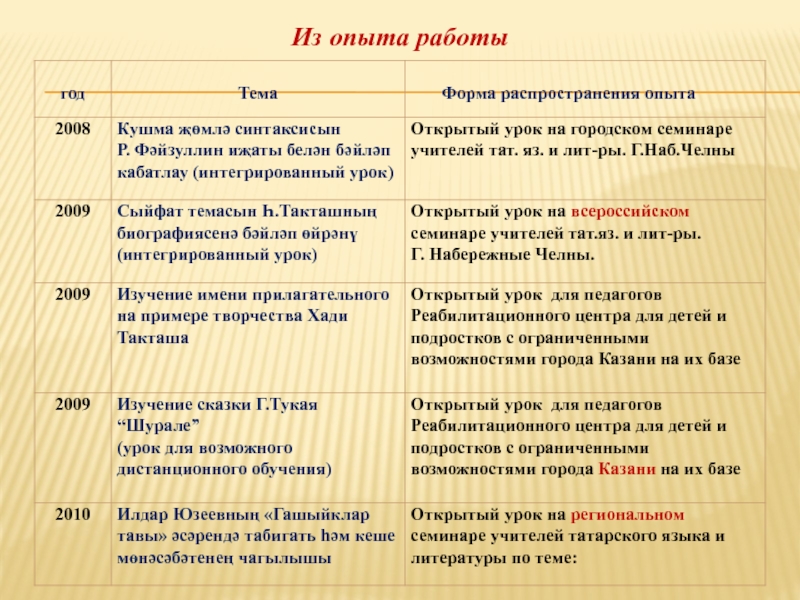 Из опыта работы

| год | Тема | Форма распространения опыта |
|---|---|---|
| 2008 | Кушма җөмлә синтаксисын Р. Фәйзуллин иҗаты белән бәйләп кабатлау (интегрированный урок) | Открытый урок на городском семинаре учителей тат. яз. и лит-ры. Г.Наб.Челны |
| 2009 | Сыйфат темасын Һ.Такташның биографиясенә бәйләп өйрәнү (интегрированный урок) | Открытый урок на всероссийском семинаре учителей тат.яз. и лит-ры. Г. Набережные Челны. |
| 2009 | Изучение имени прилагательного на примере творчества Хади Такташа | Открытый урок для педагогов Реабилитационного центра для детей и подростков с ограниченными возможностями города Казани на их базе |
| 2009 | Изучение сказки Г.Тукая “Шурале” (урок для возможного дистанционного обучения) | Открытый урок для педагогов Реабилитационного центра для детей и подростков с ограниченными возможностями города Казани на их базе |
| 2010 | Илдар Юзеевның «Гашыйклар тавы» әсәрендә табигать һәм кеше мөнәсәбәтенең чагылышы | Открытый урок на региональном семинаре учителей татарского языка и литературы по теме: |